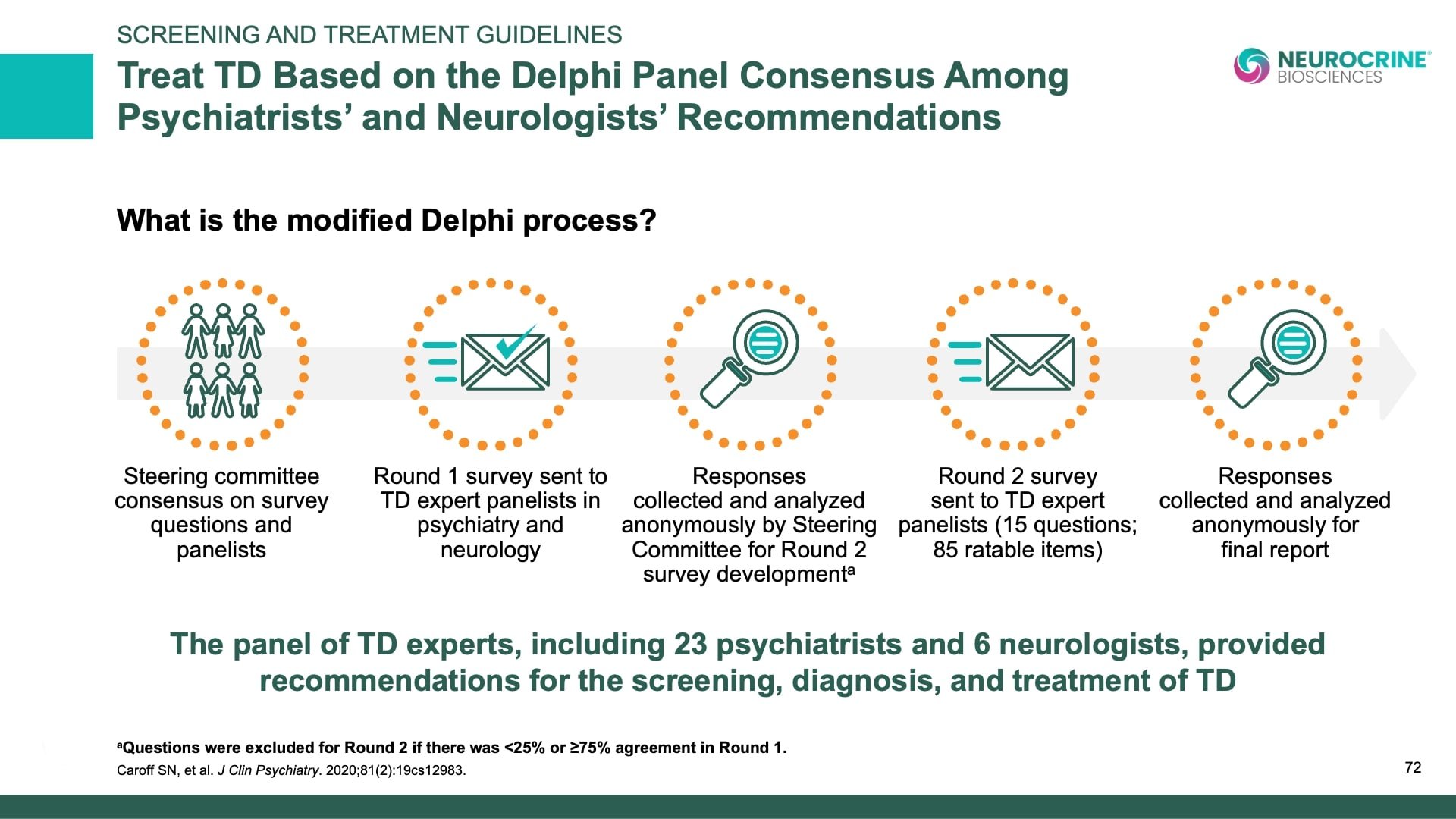 SCREENING AND TREATMENT GUIDELINES

Treat TD Based on the Delphi Panel Consensus Among Psychiatrists' and Neurologists' Recommendations

NEUROCRINE® BIOSCIENCES

What is the modified Delphi process?

Steering committee consensus on survey questions and panelists

Round 1 survey sent to TD expert panelists in psychiatry and neurology

Responses collected and analyzed anonymously by Steering Committee for Round 2 survey development$^a$

Round 2 survey sent to TD expert panelists (15 questions; 85 ratable items)

Responses collected and analyzed anonymously for final report

The panel of TD experts, including 23 psychiatrists and 6 neurologists, provided recommendations for the screening, diagnosis, and treatment of TD

$^a$Questions were excluded for Round 2 if there was <25% or ≥75% agreement in Round 1.

Caroff SN, et al. J Clin Psychiatry. 2020;81(2):19cs12983.

72